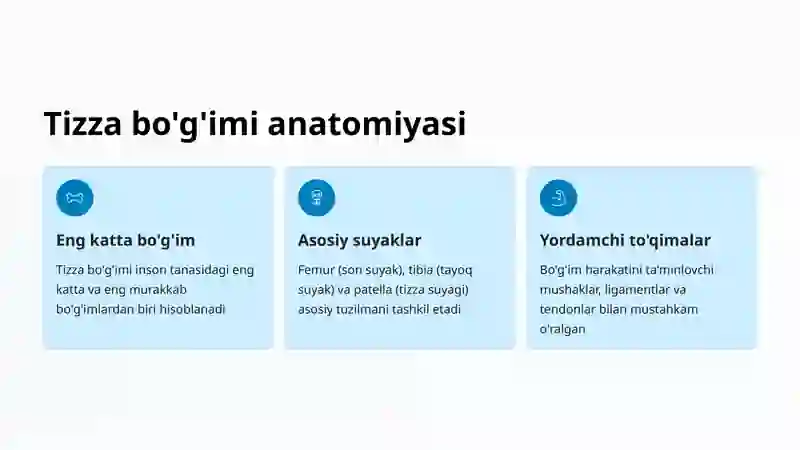 Tizza bo'g'imi anatomiyasi

Eng katta bo'g'im

Tizza bo'g'imi inson tanasidagi eng katta va eng murakkab bo'g'imlardan biri hisoblanadi

Asosiy suyaklar

Femur (son suyak), tibia (tayoq suyak) va patella (tizza suyagi) asosiy tuzilmani tashkil etadi

Yordamchi to'qimalar

Bo'g'im harakatini ta'minlovchi mushaklar, ligamentlar va tendonlar bilan mustahkam o'ralgan